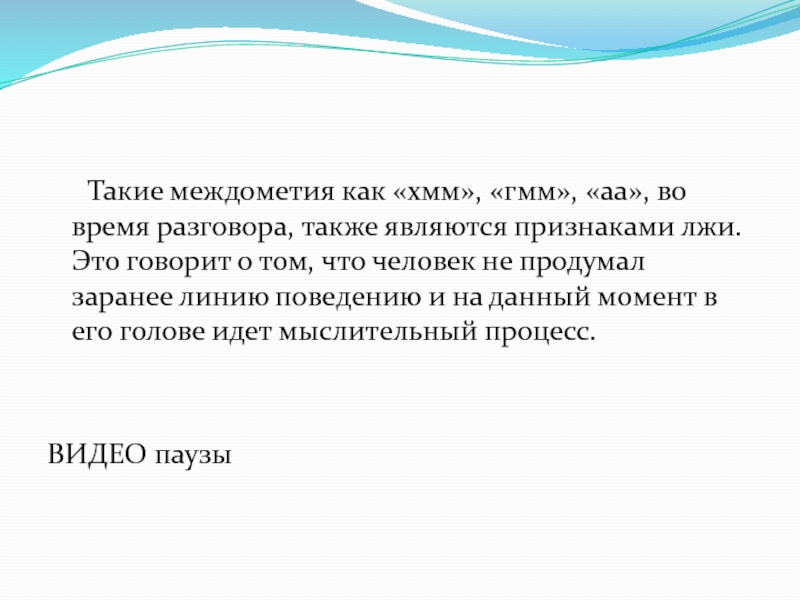 Такие междометия как «хмм», «гмм», «аа», во время разговора, также являются признаками лжи. Это говорит о том, что человек не продумал заранее линию поведению и на данный момент в его голове идет мыслительный процесс.

ВИДЕО паузы